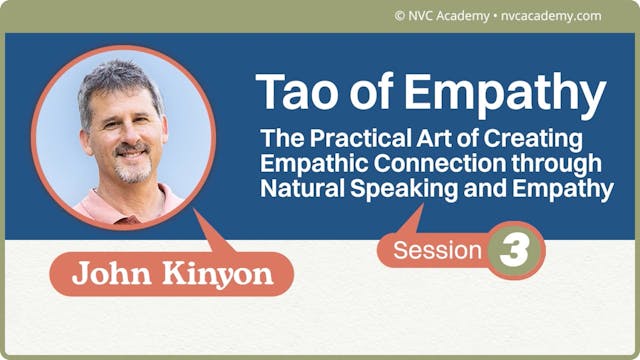 © NVC Academy • nvcacademy.com

Tao of Empathy

The Practical Art of Creating Empathic Connection through Natural Speaking and Empathy

Session 3

John Kinyon